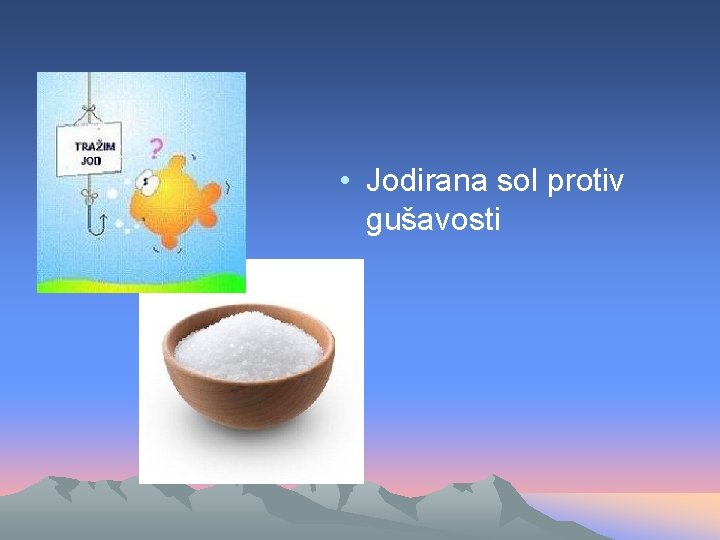 TRAŽIM JOD

?

• Jodirana sol protiv gušavosti